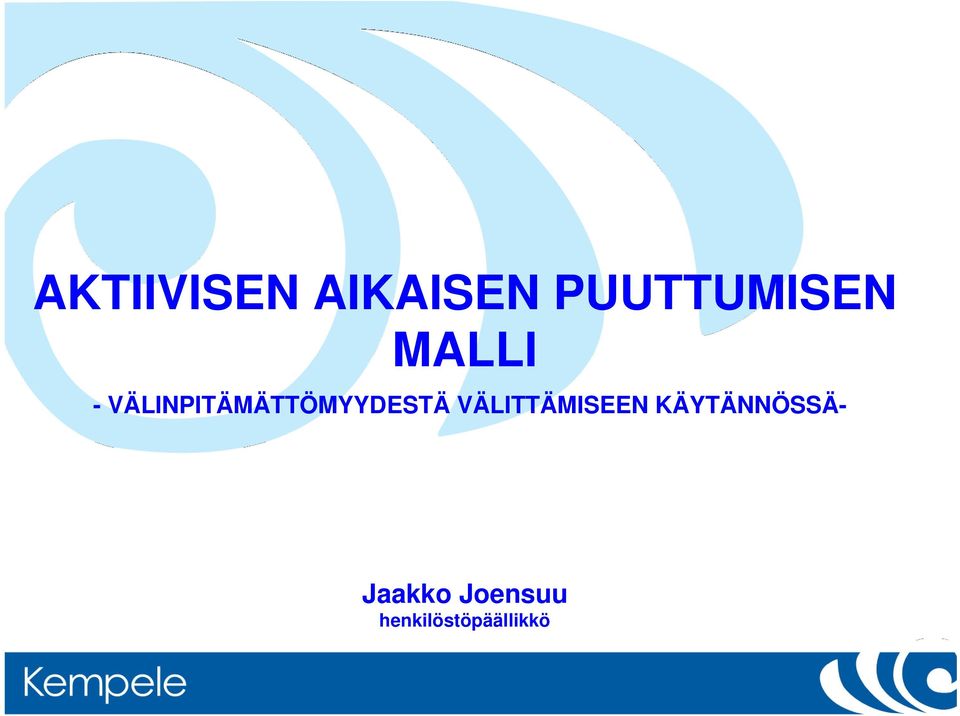 AKTIIVISEN AIKAISEN PUUTTUMISEN MALLI

- VÄLINPITÄMÄTTÖMYYDESTÄ VÄLITTÄMISEEN KÄYTÄNNÖSSÄ-

Jaakko Joensuu
henkilöstöpäällikkö

Kempele